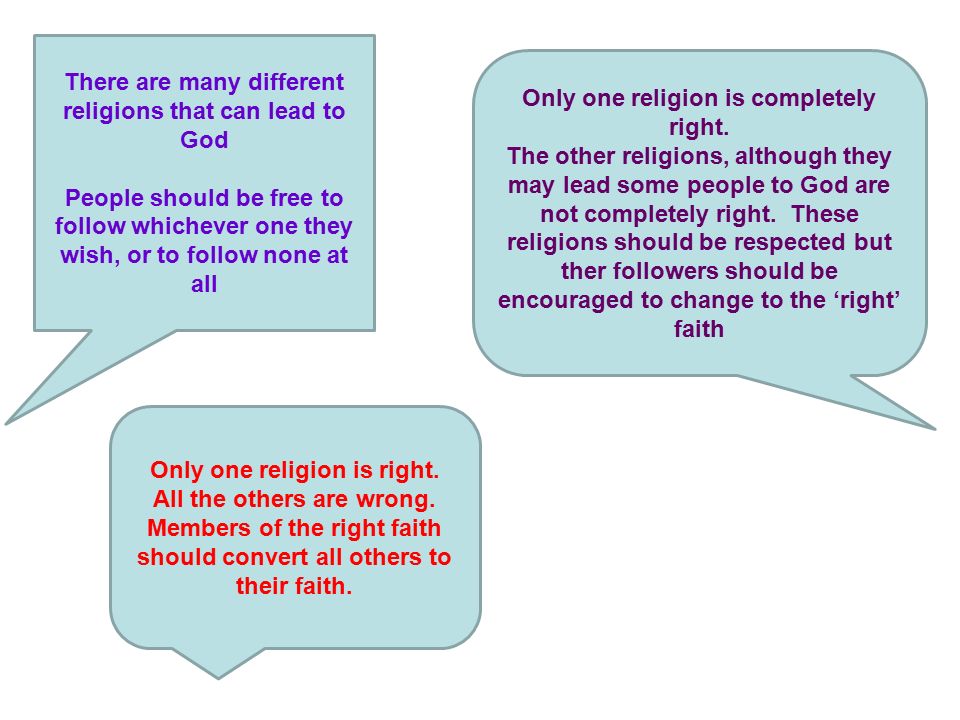 There are many different religions that can lead to God

People should be free to follow whichever one they wish, or to follow none at all

Only one religion is completely right.
The other religions, although they may lead some people to God are not completely right. These religions should be respected but ther followers should be encouraged to change to the ‘right’ faith

Only one religion is right.
All the others are wrong.
Members of the right faith should convert all others to their faith.